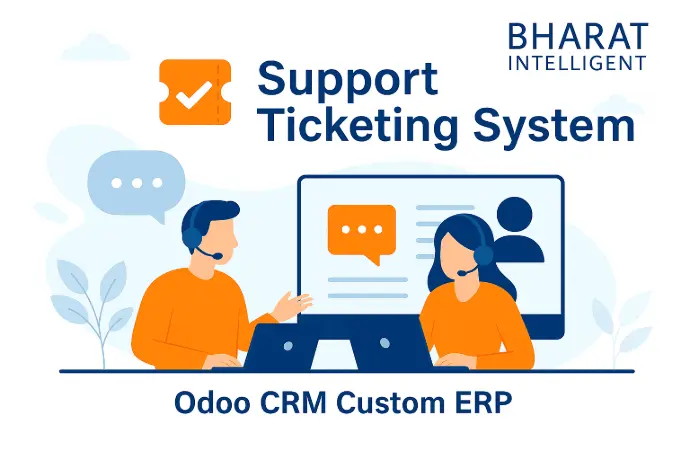 BHARAT
INTELLIGENT

Support
Ticketing System

Odoo CRM Custom ERP